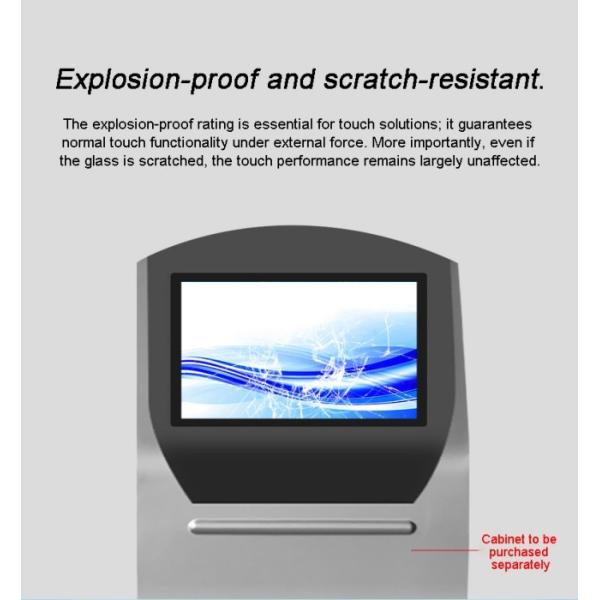 Explosion-proof and scratch-resistant.

The explosion-proof rating is essential for touch solutions; it guarantees normal touch functionality under external force. More importantly, even if the glass is scratched, the touch performance remains largely unaffected.

Cabinet to be purchased separately